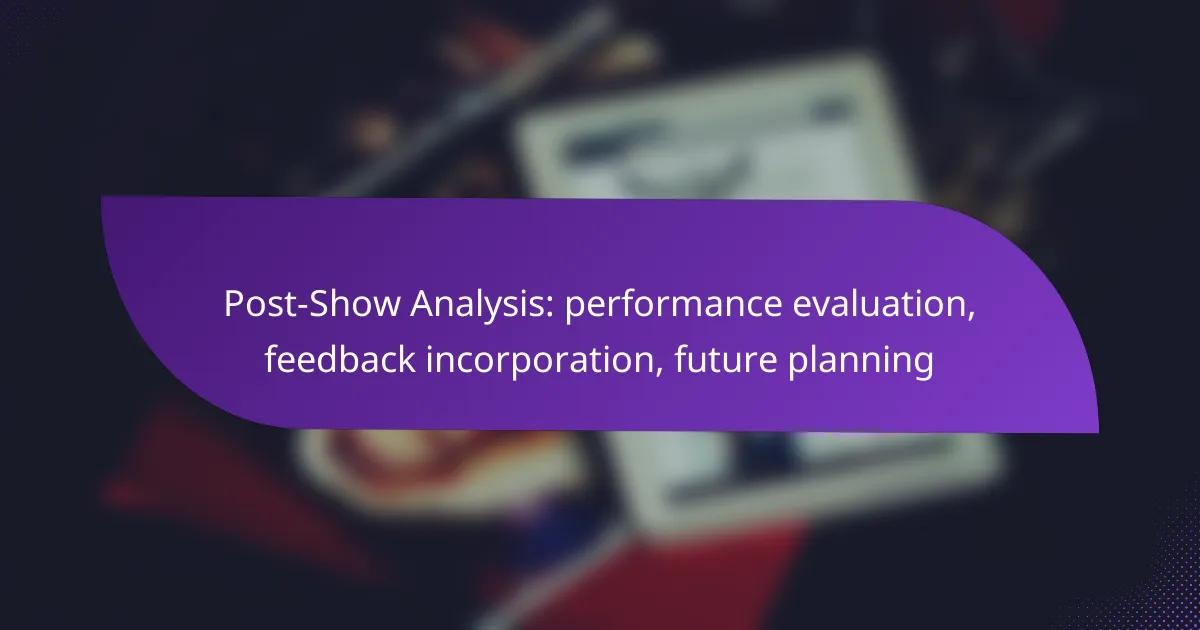 Post-Show Analysis: performance evaluation, feedback incorporation, future planning